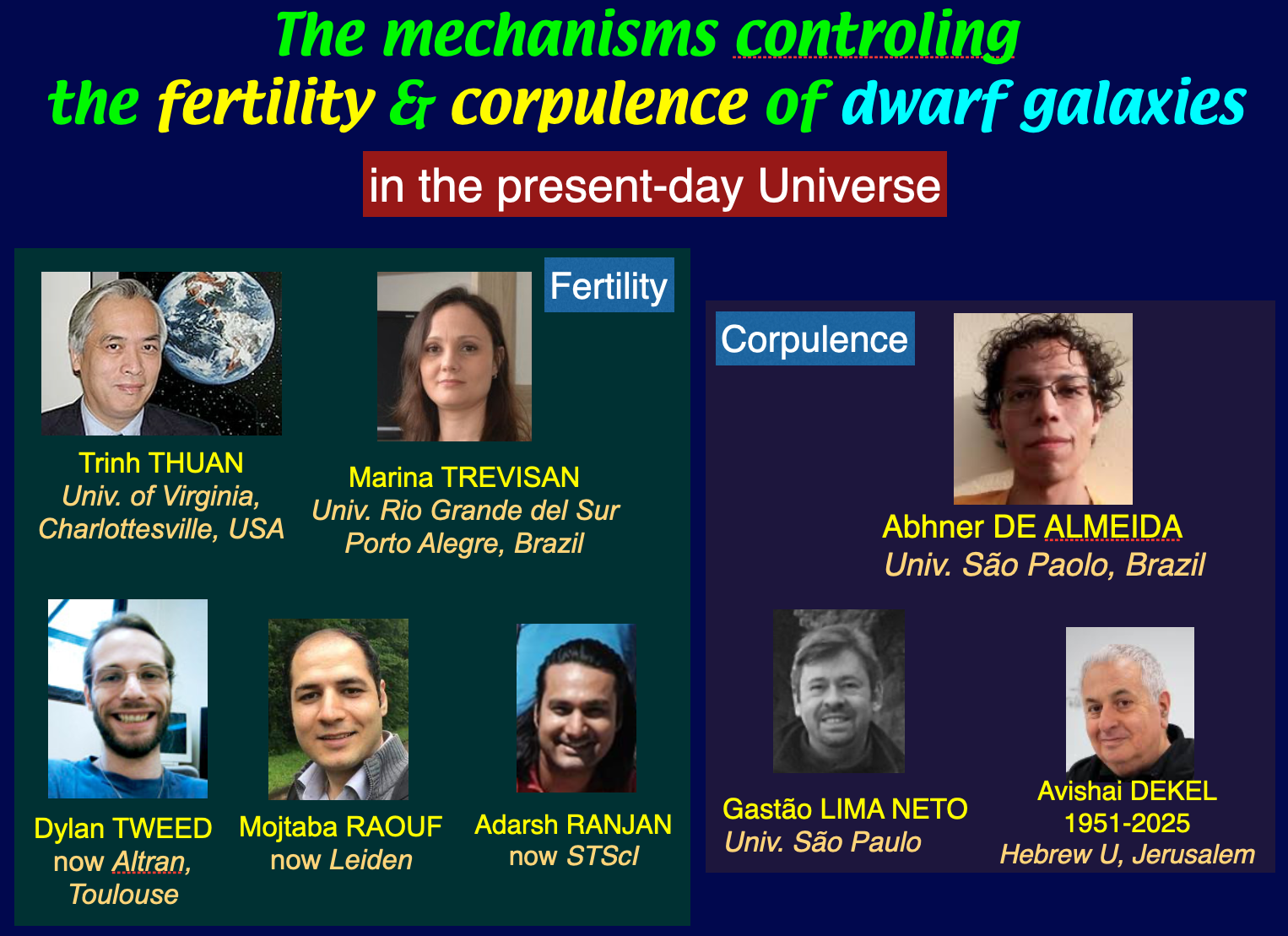 The mechanisms controling the fertility & corpulence of dwarf galaxies

in the present-day Universe

Fertility

Trinh THUAN
Univ. of Virginia, Charlottesville, USA

Marina TREVISAN
Univ. Rio Grande del Sur Porto Alegre, Brazil

Dylan TWEED
now Altran, Toulouse

Mojtaba RAOUF
now Leiden

Adarsh RANJAN
now STScI

Corpulence

Abhner DE ALMEIDA
Univ. São Paolo, Brazil

Gastão LIMA NETO
Univ. São Paulo

Avishai DEKEL
1951-2025
Hebrew U, Jerusalem